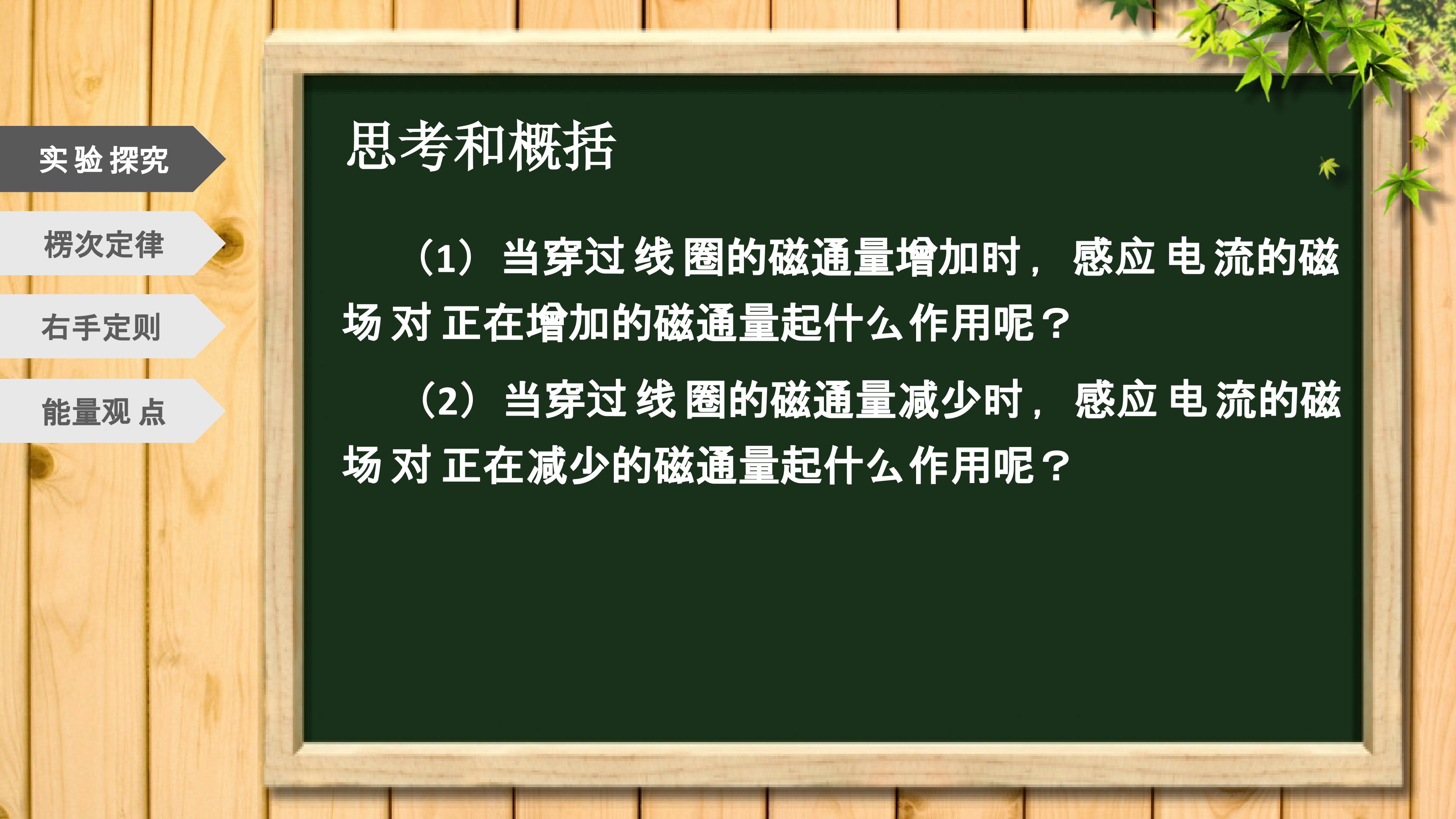 实验探究

楞次定律

右手定则

能量观点

思考和概括

（1）当穿过线圈的磁通量增加时，感应电流的磁场对正在增加的磁通量起什么作用呢？

（2）当穿过线圈的磁通量减少时，感应电流的磁场对正在减少的磁通量起什么作用呢？